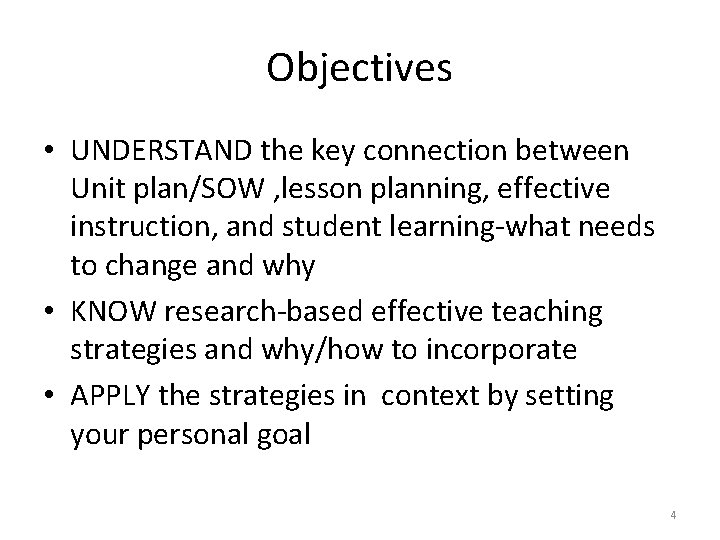 Objectives

• UNDERSTAND the key connection between Unit plan/SOW ,lesson planning, effective instruction, and student learning-what needs to change and why

• KNOW research-based effective teaching strategies and why/how to incorporate

• APPLY the strategies in context by setting your personal goal

4